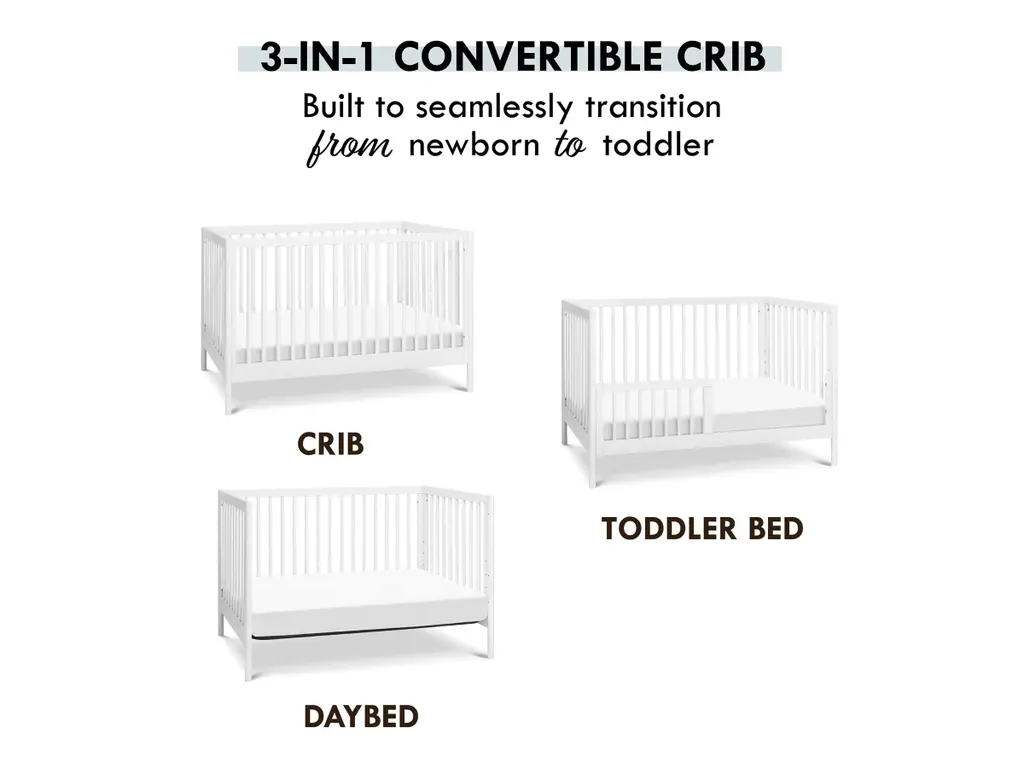 3-IN-1 CONVERTIBLE CRIB
Built to seamlessly transition from newborn to toddler

CRIB

TODDLER BED

DAYBED